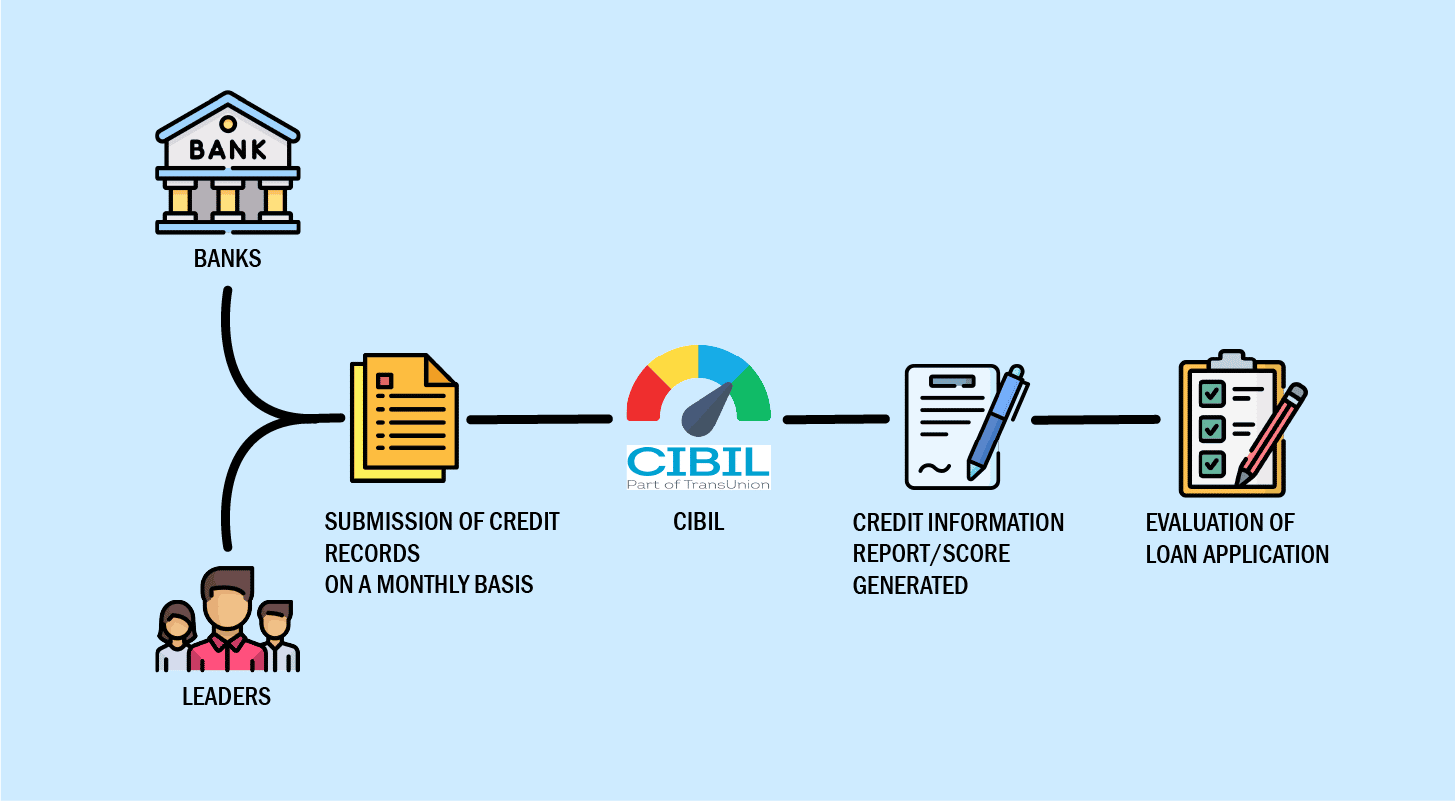 BANK

BANKS

LEADERS

SUBMISSION OF CREDIT RECORDS
ON A MONTHLY BASIS

CIBIL
Part of TransUnion

CIBIL

CREDIT INFORMATION REPORT/SCORE GENERATED

EVALUATION OF LOAN APPLICATION